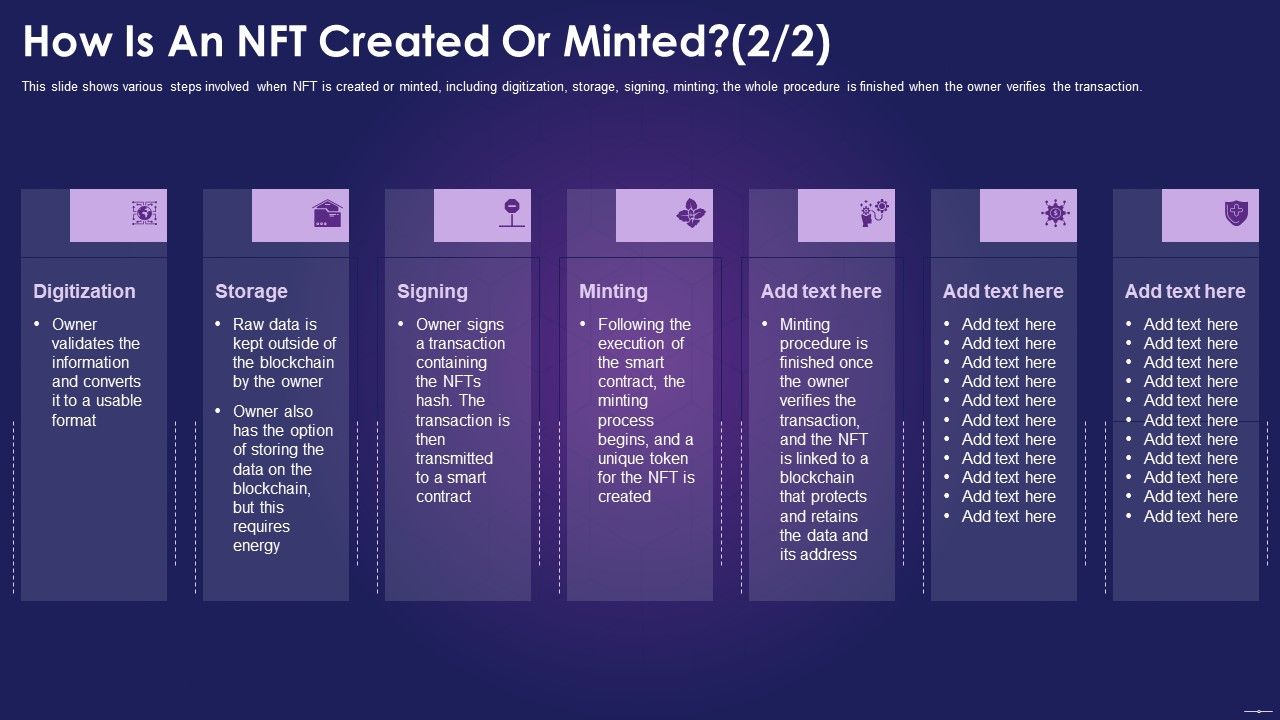 How Is An NFT Created Or Minted?(2/2)

This slide shows various steps involved when NFT is created or minted, including digitization, storage, signing, minting; the whole procedure is finished when the owner verifies the transaction.

Digitization
• Owner validates the information and converts it to a usable format

Storage
• Raw data is kept outside of the blockchain by the owner
• Owner also has the option of storing the data on the blockchain, but this requires energy

Signing
• Owner signs a transaction containing the NFTs hash. The transaction is then transmitted to a smart contract

Minting
• Following the execution of the smart contract, the minting process begins, and a unique token for the NFT is created

Add text here
• Minting procedure is finished once the owner verifies the transaction, and the NFT is linked to a blockchain that protects and retains the data and its address

Add text here
• Add text here
• Add text here
• Add text here
• Add text here
• Add text here
• Add text here
• Add text here
• Add text here
• Add text here
• Add text here
• Add text here

Add text here
• Add text here
• Add text here
• Add text here
• Add text here
• Add text here
• Add text here
• Add text here
• Add text here
• Add text here
• Add text here
• Add text here